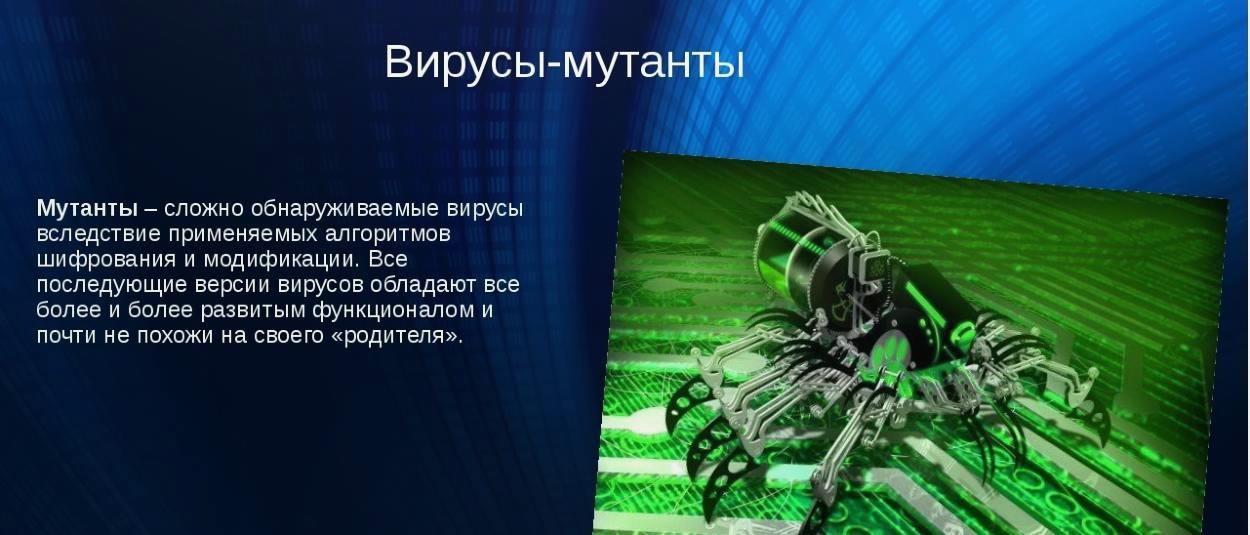 Вирусы-мутанты

Мутанты – сложно обнаруживаемые вирусы вследствие применяемых алгоритмов шифрования и модификации. Все последующие версии вирусов обладают все более и более развитым функционалом и почти не похожи на своего «родителя».